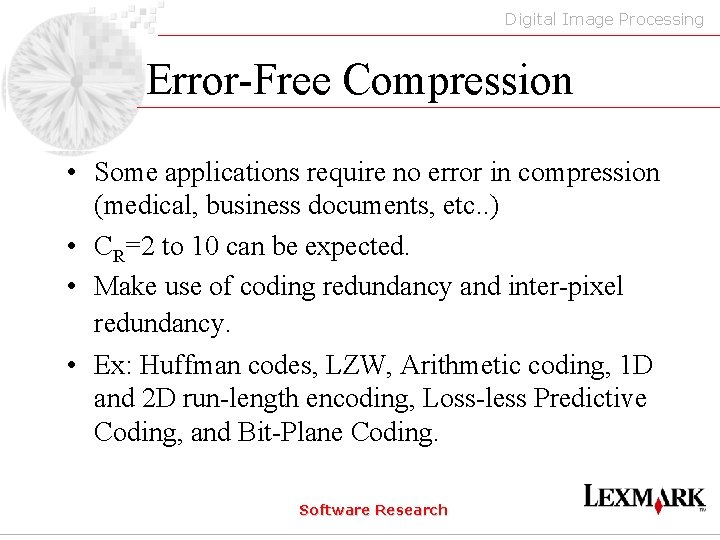 Digital Image Processing

Error-Free Compression

• Some applications require no error in compression (medical, business documents, etc..)
• $C_R$=2 to 10 can be expected.
• Make use of coding redundancy and inter-pixel redundancy.
• Ex: Huffman codes, LZW, Arithmetic coding, 1D and 2D run-length encoding, Loss-less Predictive Coding, and Bit-Plane Coding.

Software Research

LEXMARK